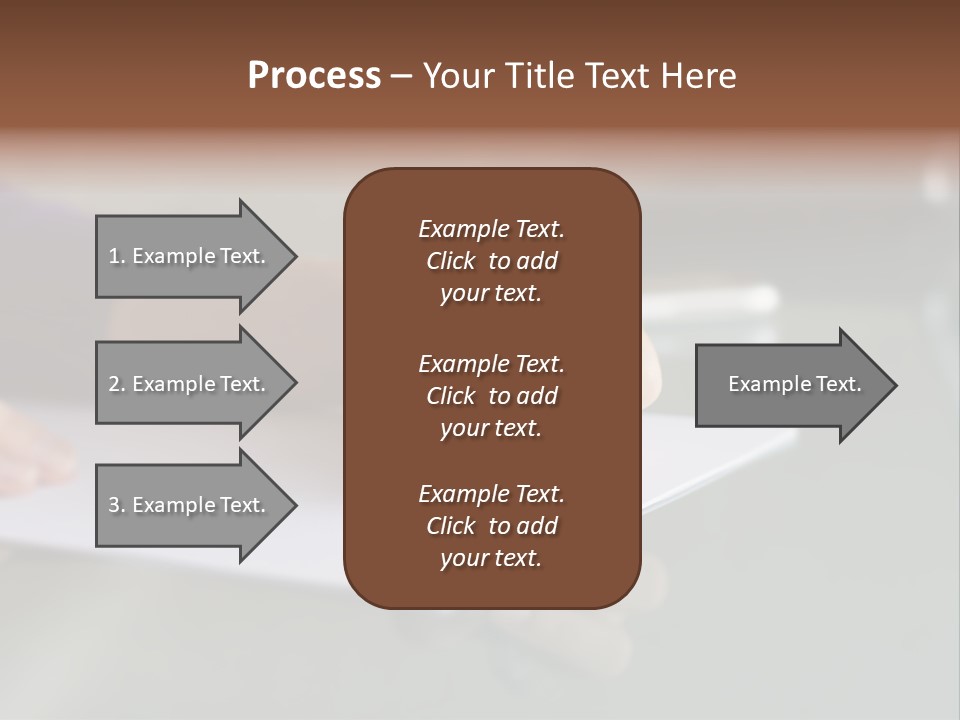 Process – Your Title Text Here

1. Example Text.

2. Example Text.

3. Example Text.

Example Text. Click to add your text.

Example Text. Click to add your text.

Example Text. Click to add your text.

Example Text.